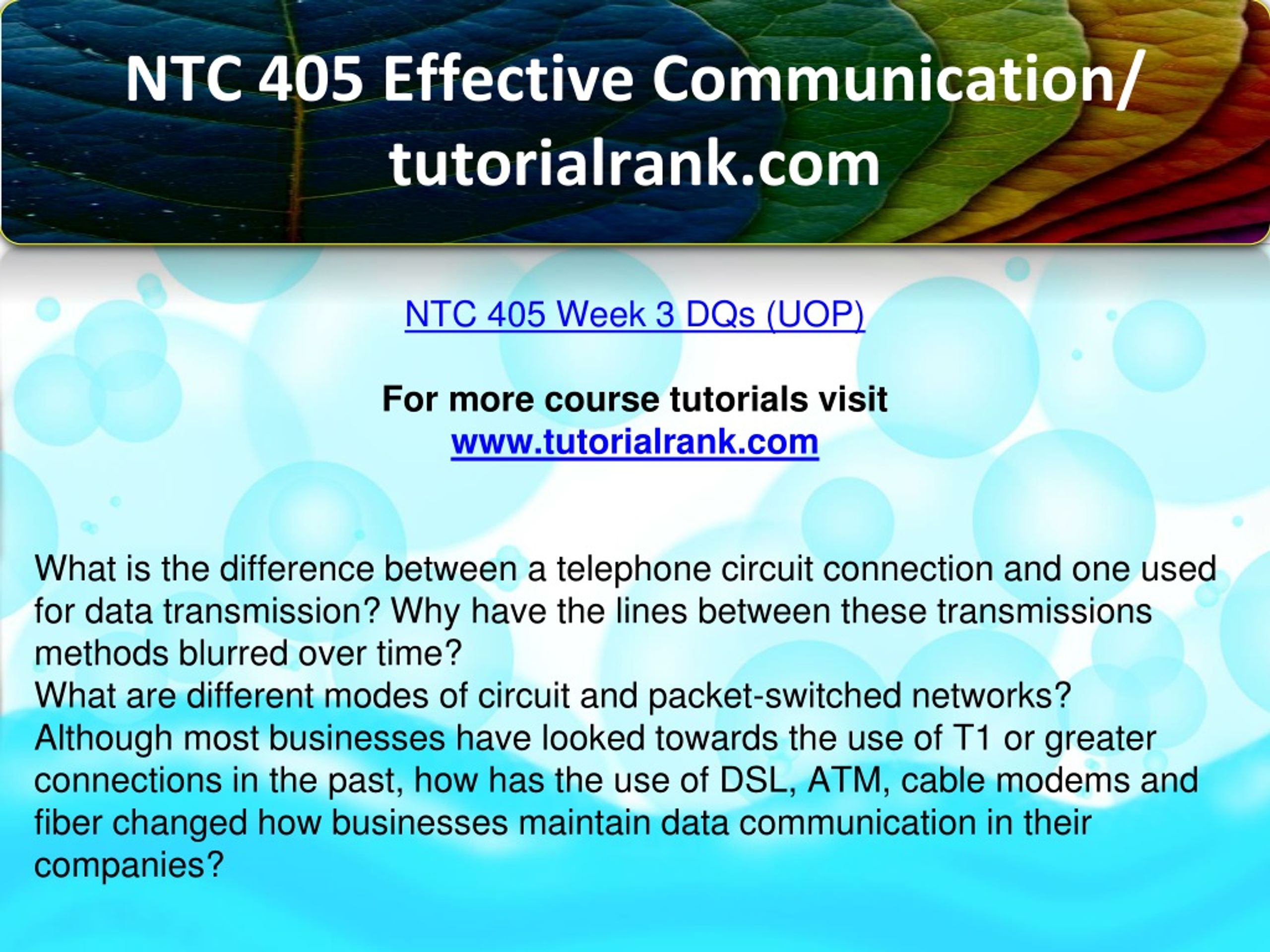 NTC 405 Effective Communication/ tutorialrank.com

NTC 405 Week 3 DQs (UOP)

For more course tutorials visit
www.tutorialrank.com

What is the difference between a telephone circuit connection and one used for data transmission? Why have the lines between these transmissions methods blurred over time?
What are different modes of circuit and packet-switched networks?
Although most businesses have looked towards the use of T1 or greater connections in the past, how has the use of DSL, ATM, cable modems and fiber changed how businesses maintain data communication in their companies?